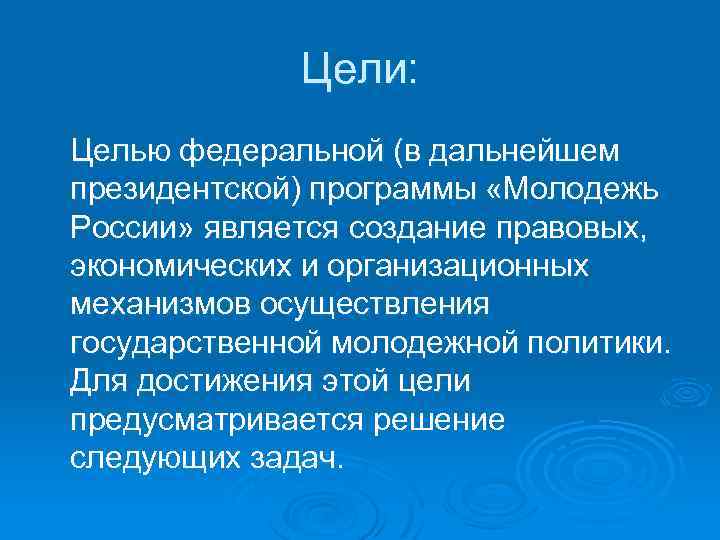 Цели:

Целью федеральной (в дальнейшем президентской) программы «Молодежь России» является создание правовых, экономических и организационных механизмов осуществления государственной молодежной политики. Для достижения этой цели предусматривается решение следующих задач.